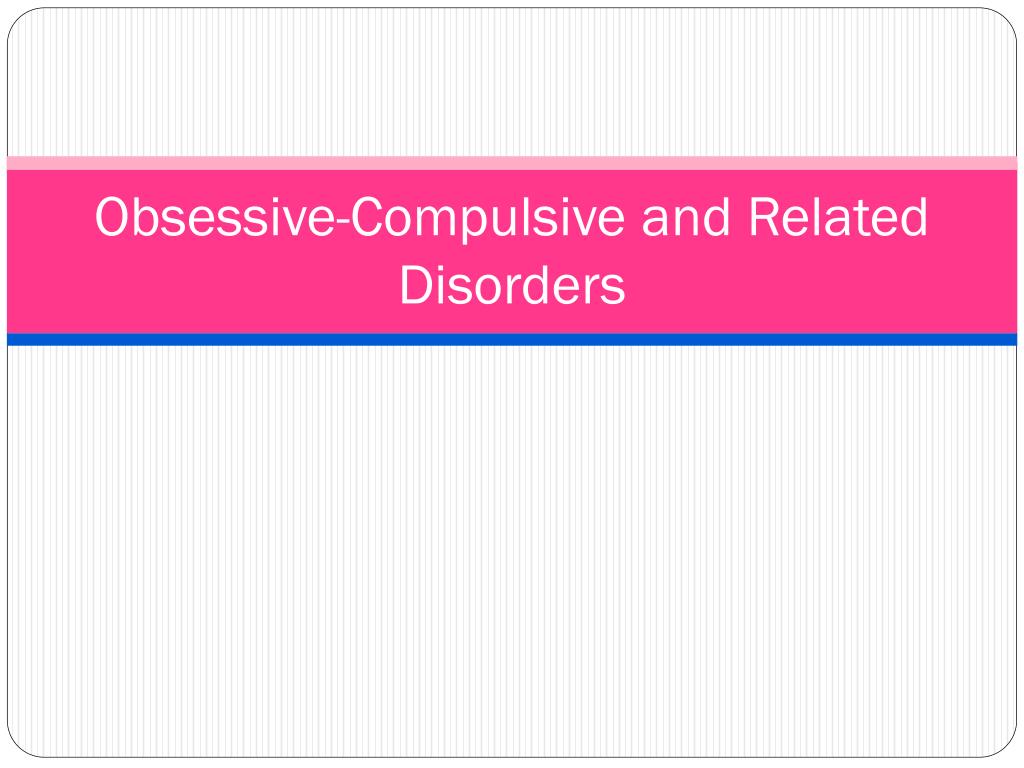 Obsessive-Compulsive and Related Disorders